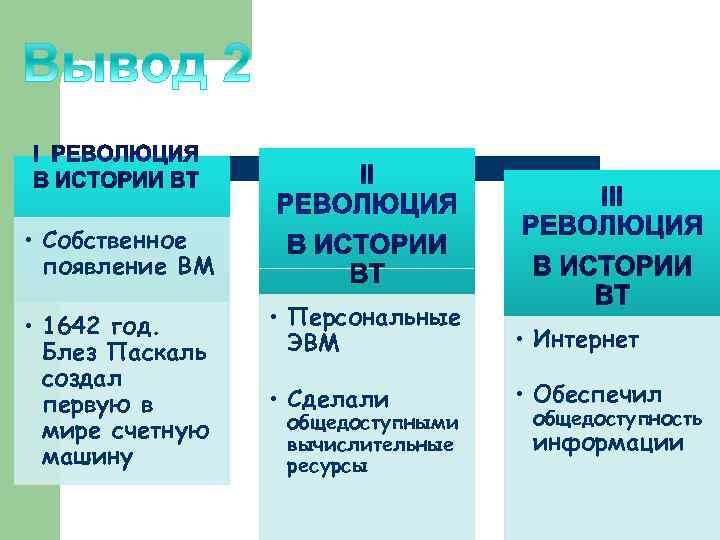 Вывод 2

I РЕВОЛЮЦИЯ В ИСТОРИИ ВТ

• Собственное появление ВМ

• 1642 год. Блез Паскаль создал первую в мире счетную машину

II РЕВОЛЮЦИЯ В ИСТОРИИ ВТ

• Персональные ЭВМ

• Сделали общедоступными вычислительные ресурсы

III РЕВОЛЮЦИЯ В ИСТОРИИ ВТ

• Интернет

• Обеспечил общедоступность информации